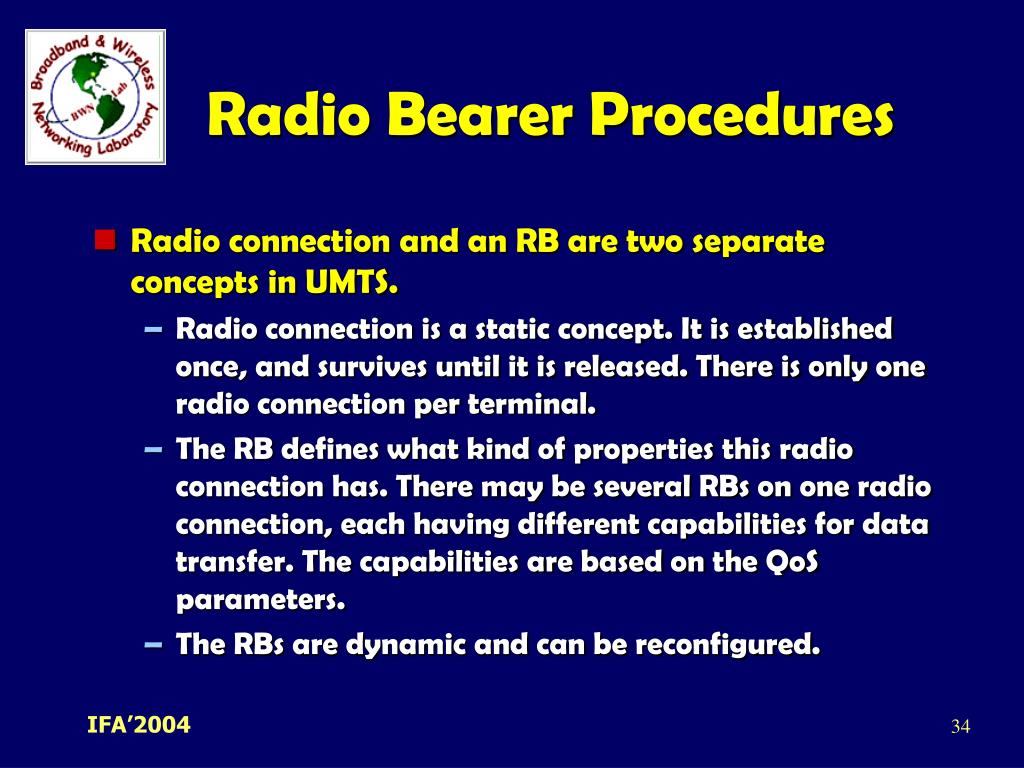 Broadband & Wireless Networking Laboratory
BWN Lab

Radio Bearer Procedures

Radio connection and an RB are two separate concepts in UMTS.

– Radio connection is a static concept. It is established once, and survives until it is released. There is only one radio connection per terminal.

– The RB defines what kind of properties this radio connection has. There may be several RBs on one radio connection, each having different capabilities for data transfer. The capabilities are based on the QoS parameters.

– The RBs are dynamic and can be reconfigured.

IFA'2004

34